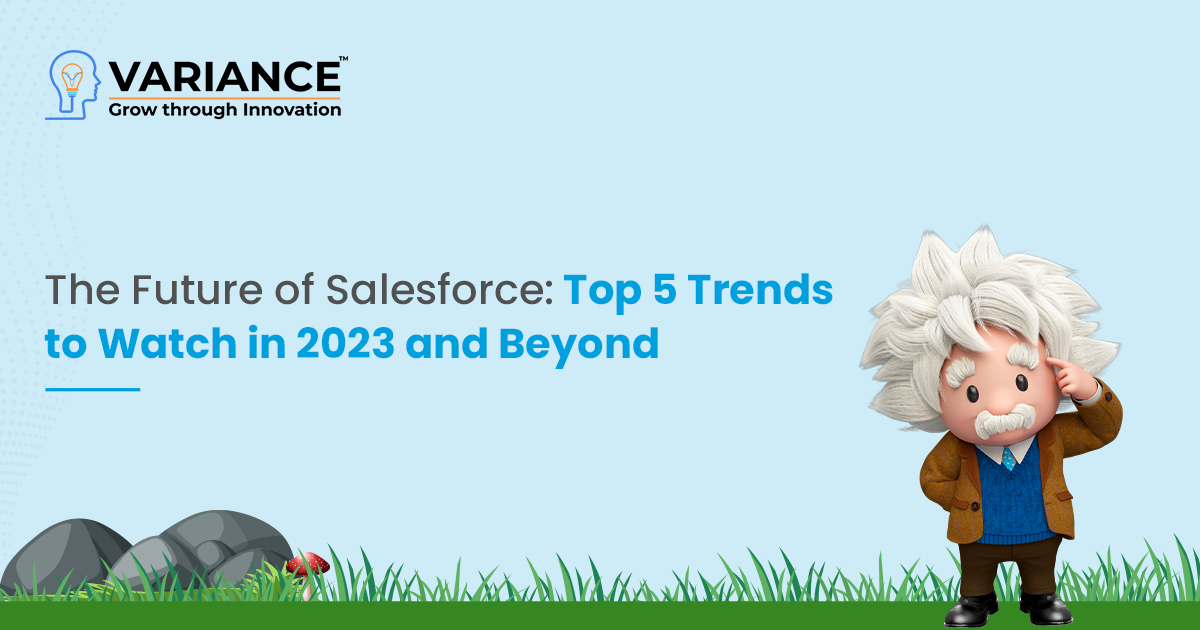 VARIANCE™
Grow through Innovation

The Future of Salesforce: Top 5 Trends to Watch in 2023 and Beyond